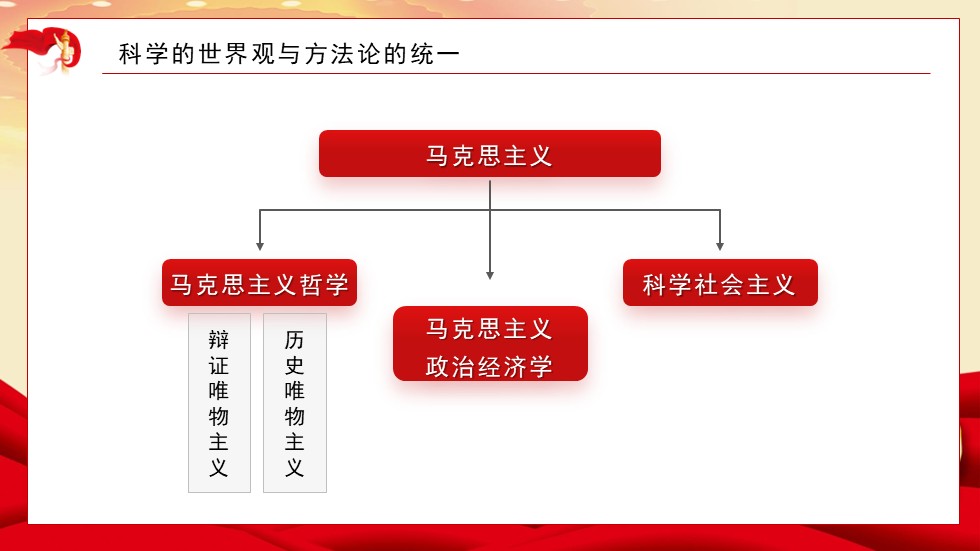 科学的世界观与方法论的统一

马克思主义

马克思主义哲学

辩证唯物主义

历史唯物主义

马克思主义政治经济学

科学社会主义